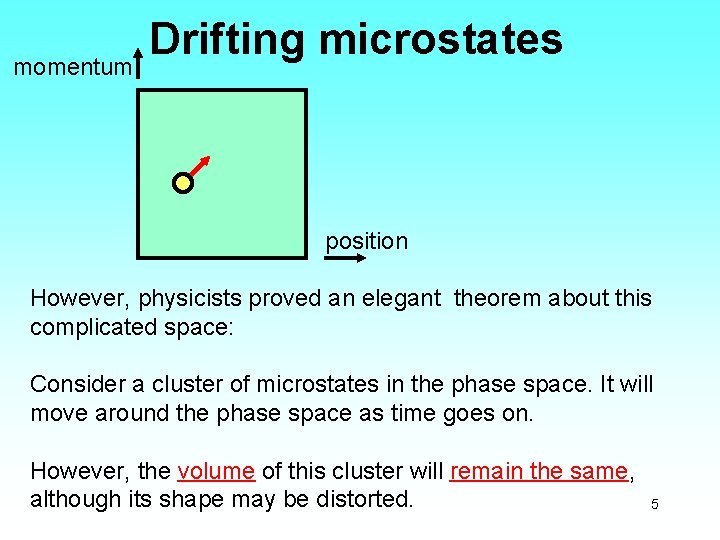 Drifting microstates

momentum

position

However, physicists proved an elegant theorem about this complicated space:

Consider a cluster of microstates in the phase space. It will move around the phase space as time goes on.

However, the volume of this cluster will remain the same, although its shape may be distorted.

5